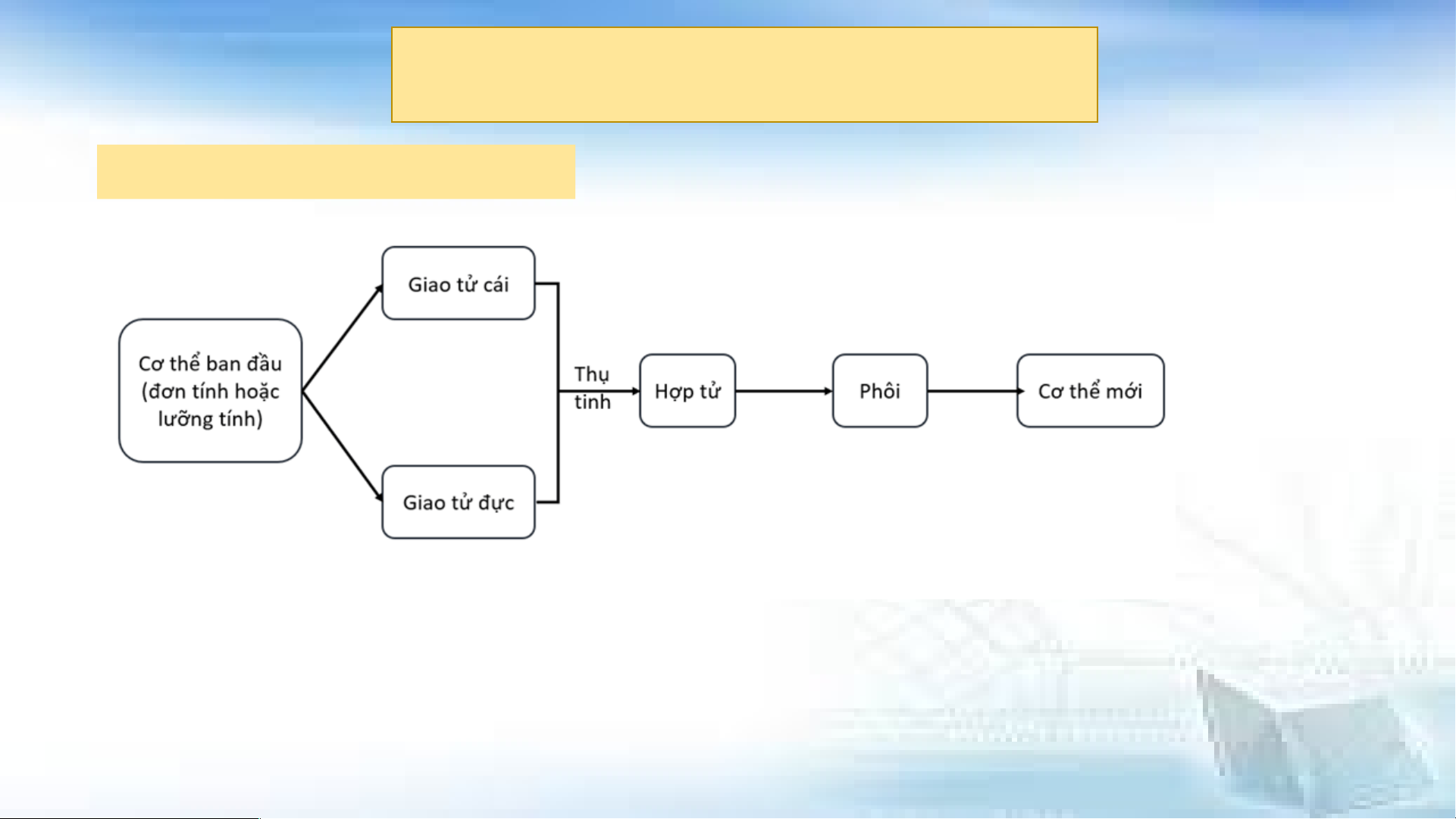 Cơ thể ban đầu (đơn tính hoặc lưỡng tính)

Giao tử cái

Giao tử đực

Thụ tinh

Hợp tử

Phôi

Cơ thể mới